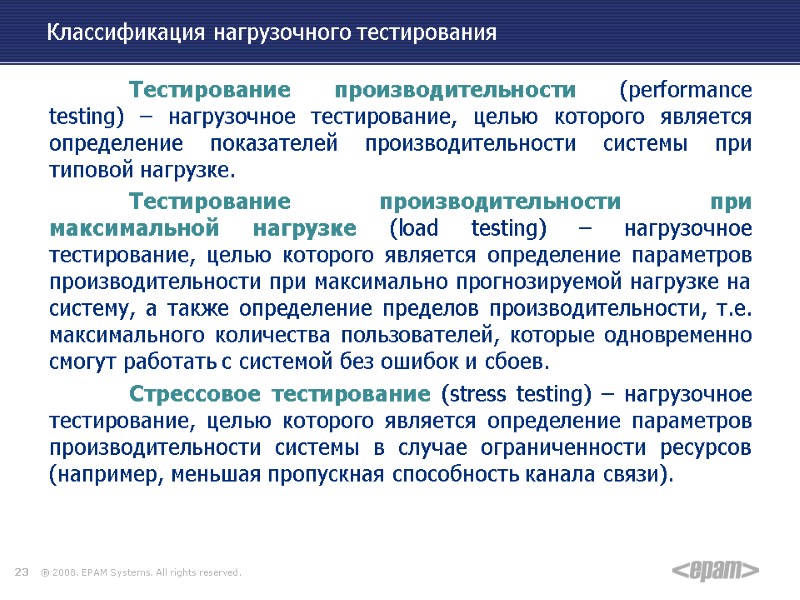 Классификация нагрузочного тестирования

Тестирование производительности (performance testing) – нагрузочное тестирование, целью которого является определение показателей производительности системы при типовой нагрузке.

Тестирование производительности при максимальной нагрузке (load testing) – нагрузочное тестирование, целью которого является определение параметров производительности при максимально прогнозируемой нагрузке на систему, а также определение пределов производительности, т.е. максимального количества пользователей, которые одновременно смогут работать с системой без ошибок и сбоев.

Стрессовое тестирование (stress testing) – нагрузочное тестирование, целью которого является определение параметров производительности системы в случае ограниченности ресурсов (например, меньшая пропускная способность канала связи).

23 ® 2008. EPAM Systems. All rights reserved.

<epam>